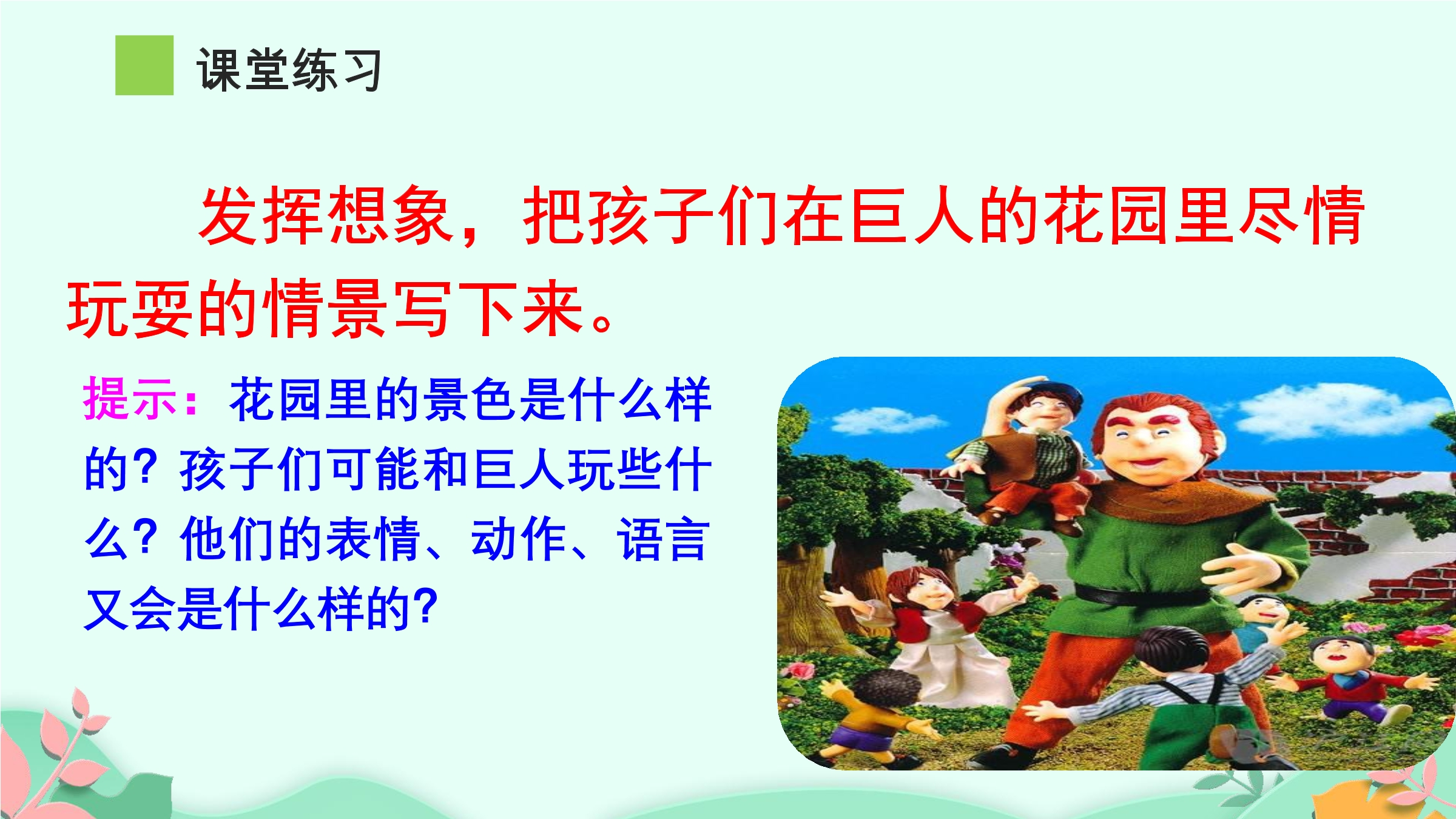 课堂练习

发挥想象，把孩子们在巨人的花园里尽情玩耍的情景写下来。

提示：花园里的景色是什么样的？孩子们可能和巨人玩些什么？他们的表情、动作、语言又会是什么样的？